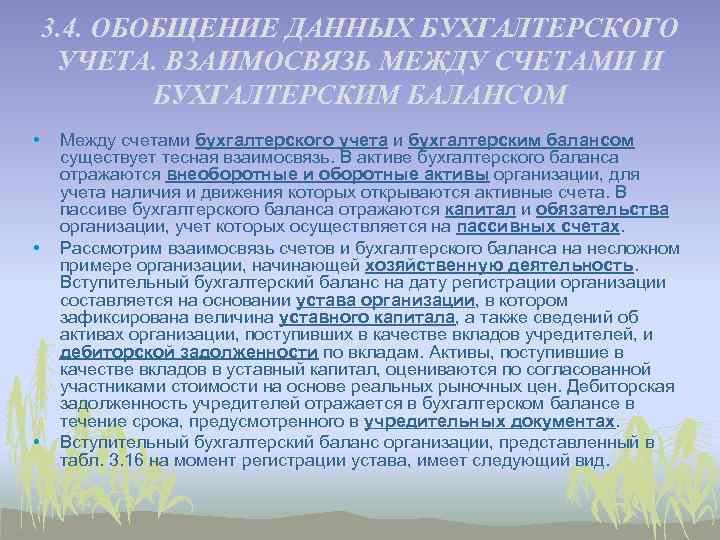 3.4. ОБОБЩЕНИЕ ДАННЫХ БУХГАЛТЕРСКОГО УЧЕТА. ВЗАИМОСВЯЗЬ МЕЖДУ СЧЕТАМИ И БУХГАЛТЕРСКИМ БАЛАНСОМ

• Между счетами бухгалтерского учета и бухгалтерским балансом существует тесная взаимосвязь. В активе бухгалтерского баланса отражаются внеоборотные и оборотные активы организации, для учета наличия и движения которых открываются активные счета. В пассиве бухгалтерского баланса отражаются капитал и обязательства организации, учет которых осуществляется на пассивных счетах.

• Рассмотрим взаимосвязь счетов и бухгалтерского баланса на несложном примере организации, начинающей хозяйственную деятельность. Вступительный бухгалтерский баланс на дату регистрации организации составляется на основании устава организации, в котором зафиксирована величина уставного капитала, а также сведений об активах организации, поступивших в качестве вкладов учредителей, и дебиторской задолженности по вкладам. Активы, поступившие в качестве вкладов в уставный капитал, оцениваются по согласованной участниками стоимости на основе реальных рыночных цен. Дебиторская задолженность учредителей отражается в бухгалтерском балансе в течение срока, предусмотренного в учредительных документах.

• Вступительный бухгалтерский баланс организации, представленный в табл. 3.16 на момент регистрации устава, имеет следующий вид.